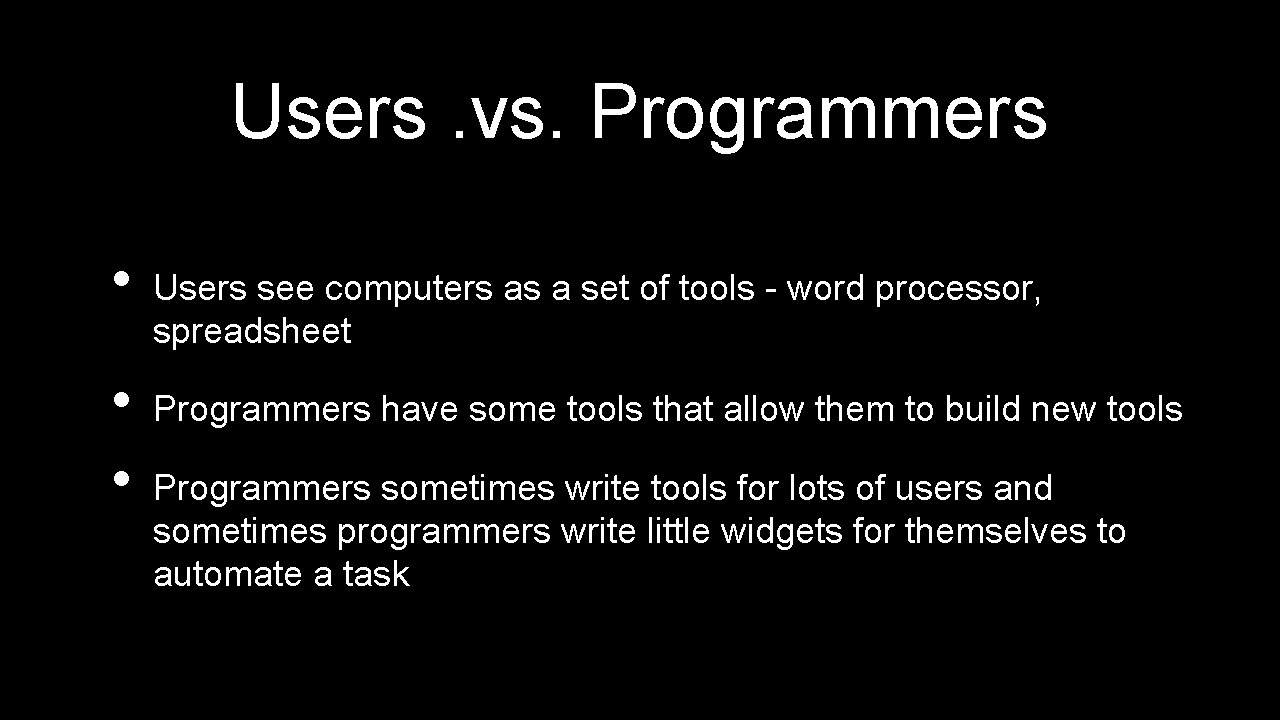 Users .vs. Programmers

• Users see computers as a set of tools - word processor, spreadsheet

• Programmers have some tools that allow them to build new tools

• Programmers sometimes write tools for lots of users and sometimes programmers write little widgets for themselves to automate a task